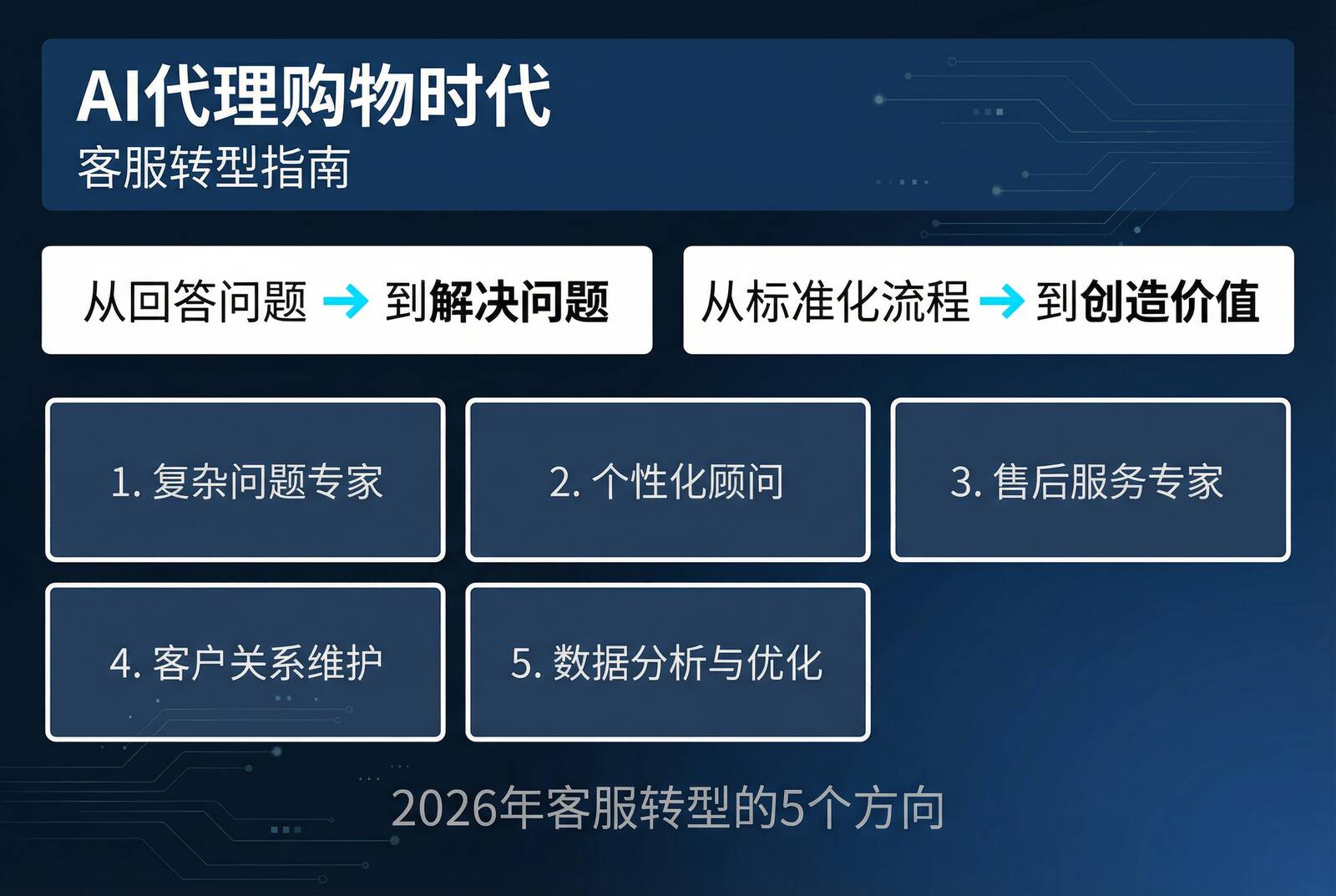 AI代理购物时代
客服转型指南

从回答问题 → 到解决问题

从标准化流程 → 到创造价值

1. 复杂问题专家

2. 个性化顾问

3. 售后服务专家

4. 客户关系维护

5. 数据分析与优化

2026年客服转型的5个方向